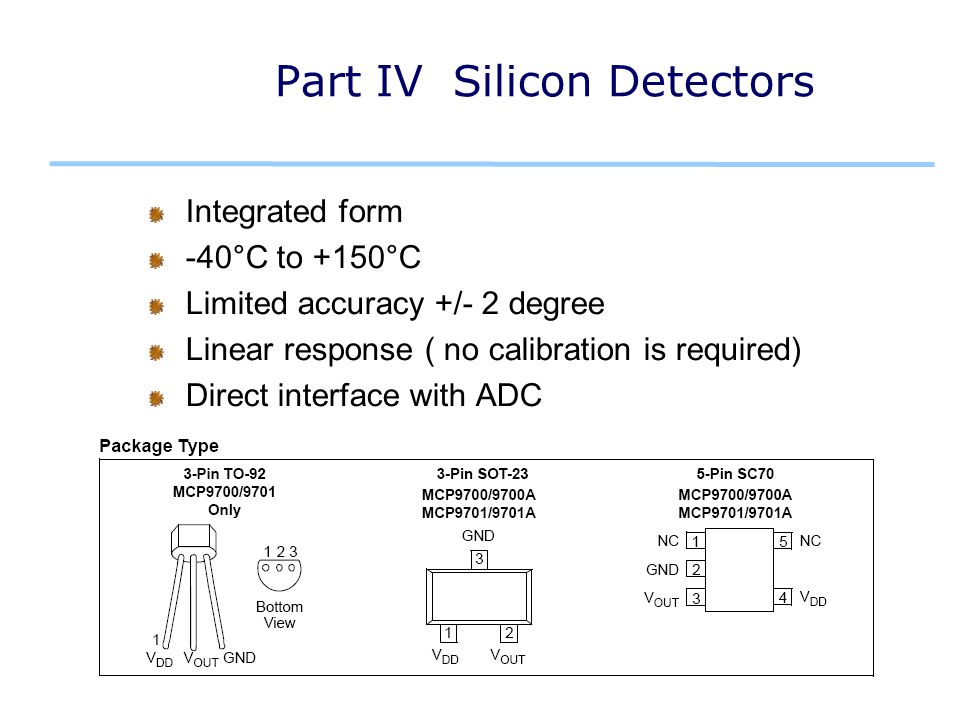 Part IV Silicon Detectors

Integrated form
-40°C to +150°C
Limited accuracy +/- 2 degree
Linear response ( no calibration is required)
Direct interface with ADC

Package Type

3-Pin TO-92
MCP9700/9701
Only

1 2 3

Bottom View

1
$V_{DD}$ $V_{OUT}$ GND

3-Pin SOT-23
MCP9700/9700A
MCP9701/9701A

GND
3
1 2
$V_{DD}$ $V_{OUT}$

5-Pin SC70
MCP9700/9700A
MCP9701/9701A

NC 1
GND 2
$V_{OUT}$ 3
5 NC
4 $V_{DD}$